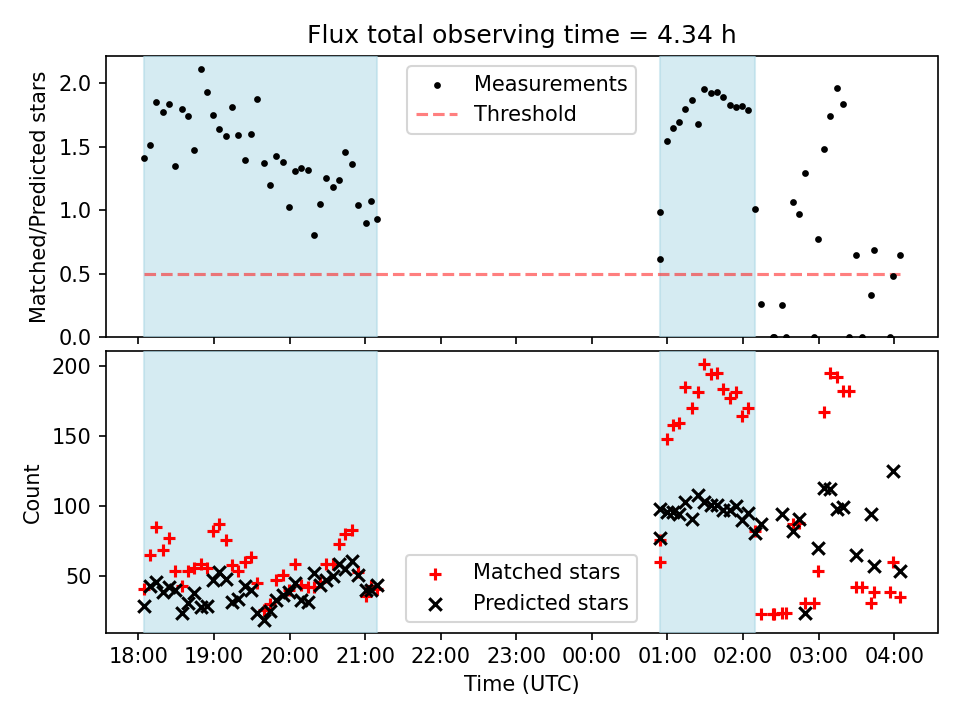 Flux total observing time = 4.34 h

Matched/Predicted stars

2.0
1.5
1.0
0.5
0.0

Measurements
Threshold

Count

200
150
100
50

Matched stars
Predicted stars

18:00 19:00 20:00 21:00 22:00 23:00 00:00 01:00 02:00 03:00 04:00

Time (UTC)